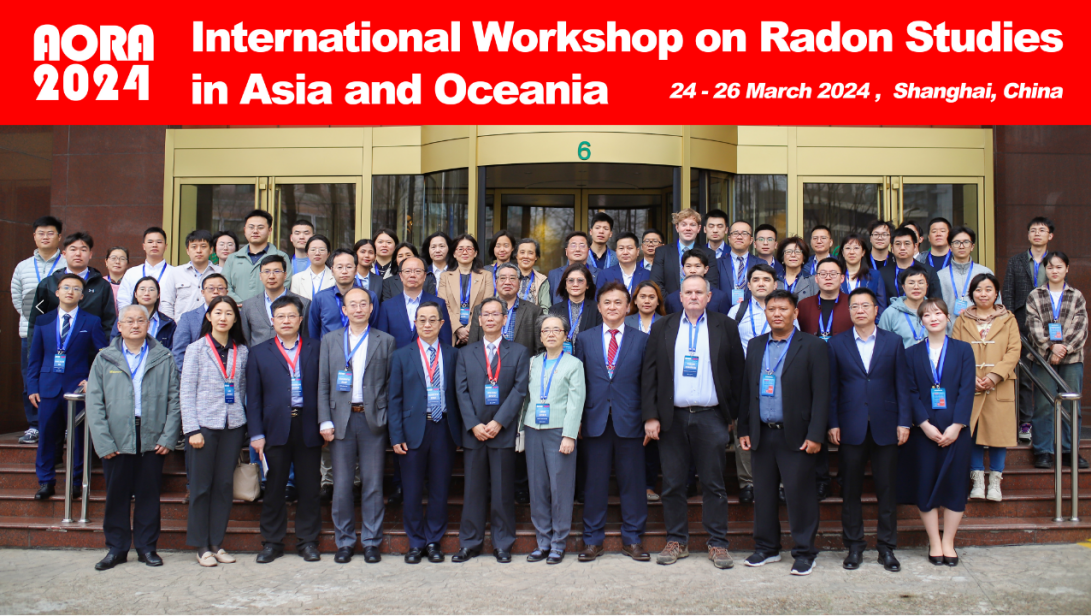 AORA 2024

International Workshop on Radon Studies in Asia and Oceania

24 - 26 March 2024 , Shanghai, China

6